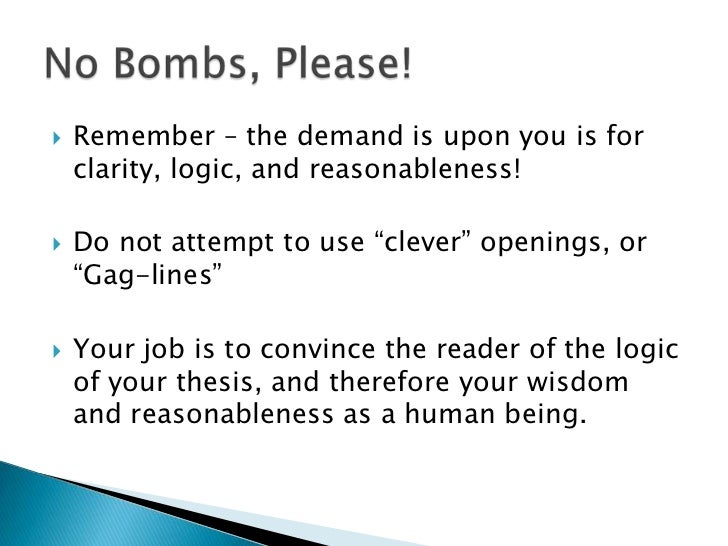 No Bombs, Please!

Remember – the demand is upon you is for clarity, logic, and reasonableness!

Do not attempt to use “clever” openings, or “Gag-lines”

Your job is to convince the reader of the logic of your thesis, and therefore your wisdom and reasonableness as a human being.